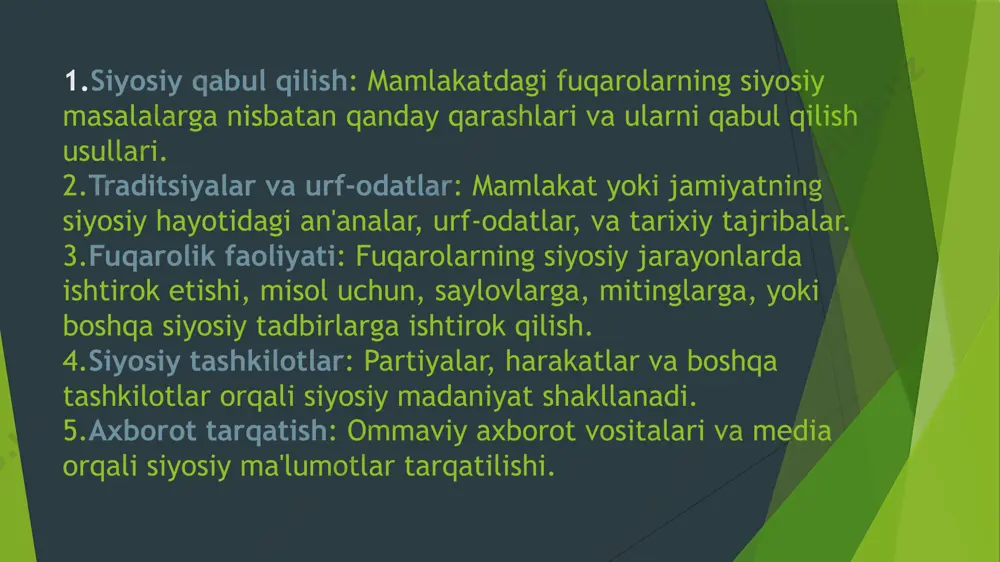 1.Siyosiy qabul qilish: Mamlakatdagi fuqarolarning siyosiy masalalarga nisbatan qanday qarashlari va ularni qabul qilish usullari.
2.Traditsiyalar va urf-odatlar: Mamlakat yoki jamiyatning siyosiy hayotidagi an'analar, urf-odatlar, va tarixiy tajribalar.
3.Fuqarolik faoliyati: Fuqarolarning siyosiy jarayonlarda ishtirok etishi, misol uchun, saylovlarga, mitinglarga, yoki boshqa siyosiy tadbirlarga ishtirok qilish.
4.Siyosiy tashkilotlar: Partiyalar, harakatlar va boshqa tashkilotlar orqali siyosiy madaniyat shakllanadi.
5.Axborot tarqatish: Ommaviy axborot vositalari va media orqali siyosiy ma'lumotlar tarqatilishi.